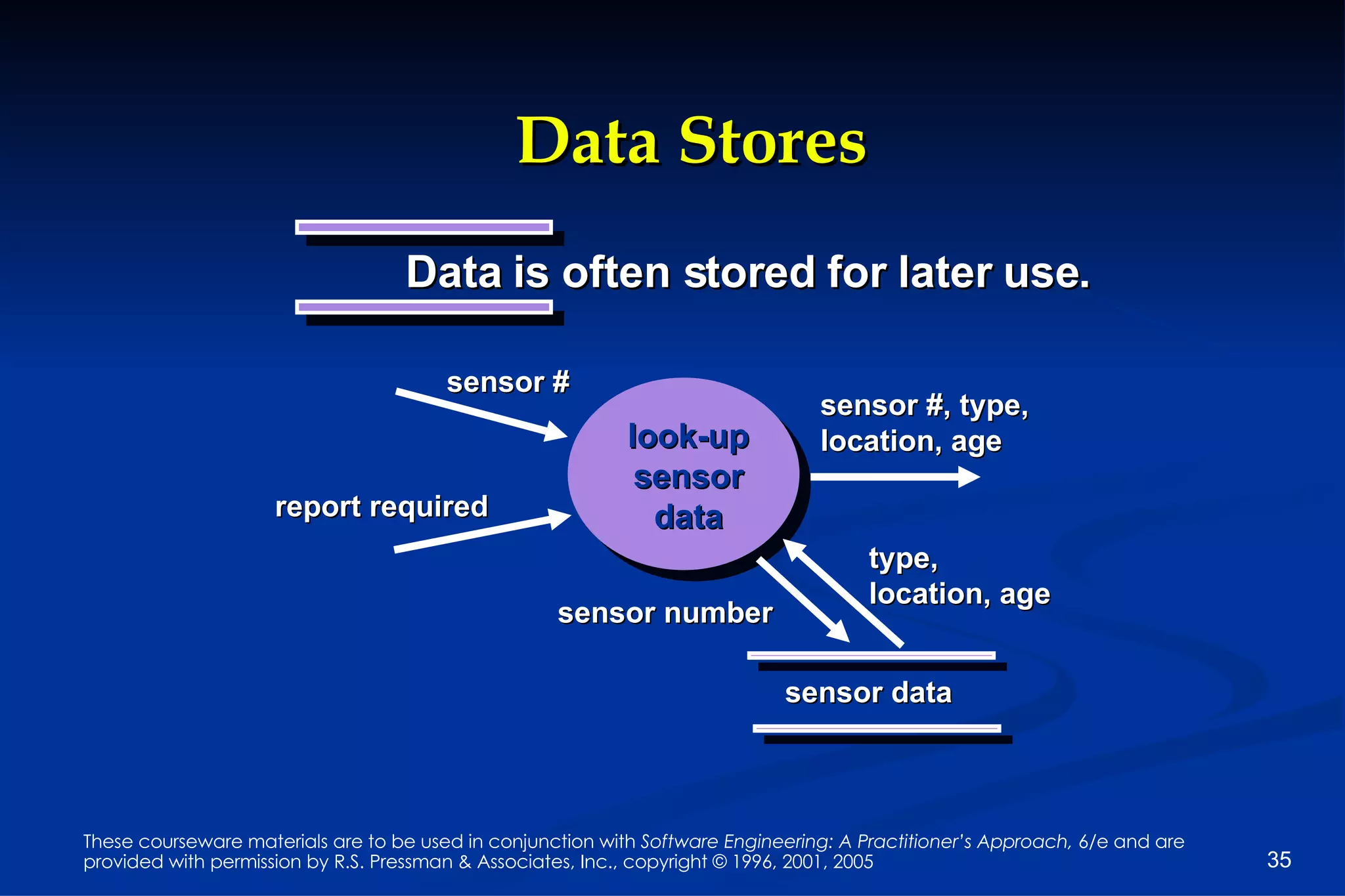 Data Stores

Data is often stored for later use.

sensor #

report required

look-up sensor data

sensor #, type, location, age

type, location, age

sensor number

sensor data

These courseware materials are to be used in conjunction with Software Engineering: A Practitioner's Approach, 6/e and are provided with permission by R.S. Pressman & Associates, Inc., copyright © 1996, 2001, 2005

35